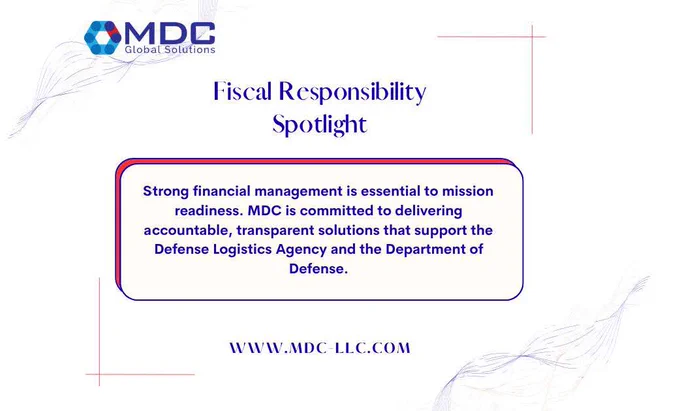 MDC
Global Solutions

Fiscal Responsibility Spotlight

Strong financial management is essential to mission readiness. MDC is committed to delivering accountable, transparent solutions that support the Defense Logistics Agency and the Department of Defense.

WWW.MDC-LLC.COM